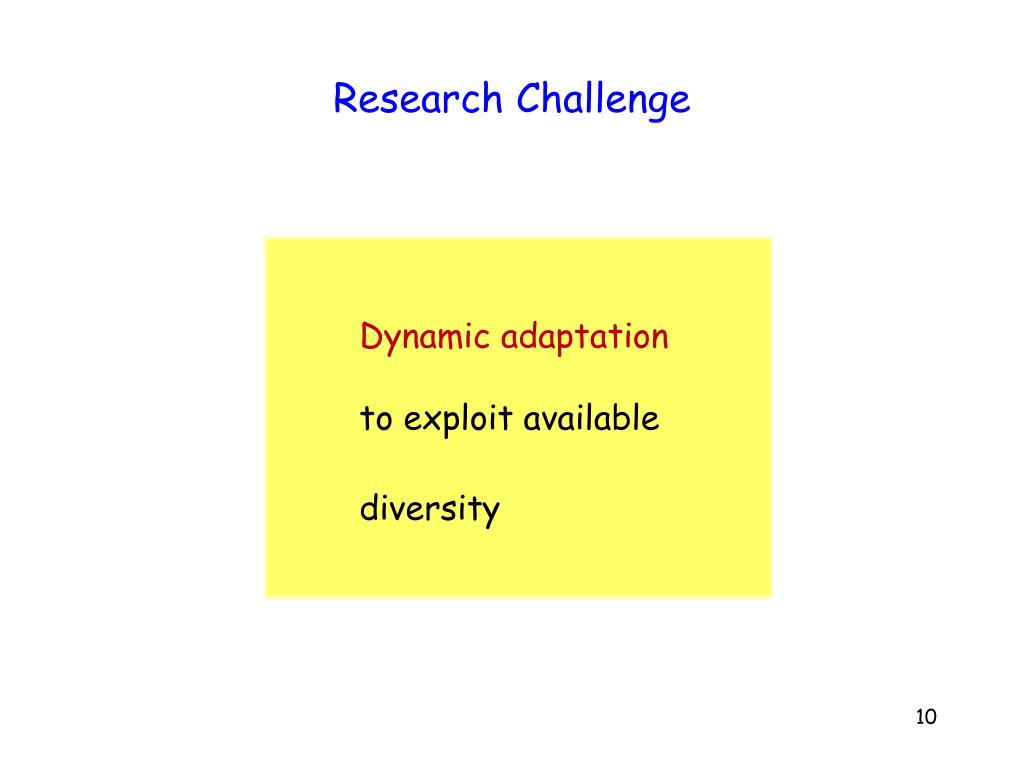 Research Challenge

Dynamic adaptation

to exploit available

diversity

10